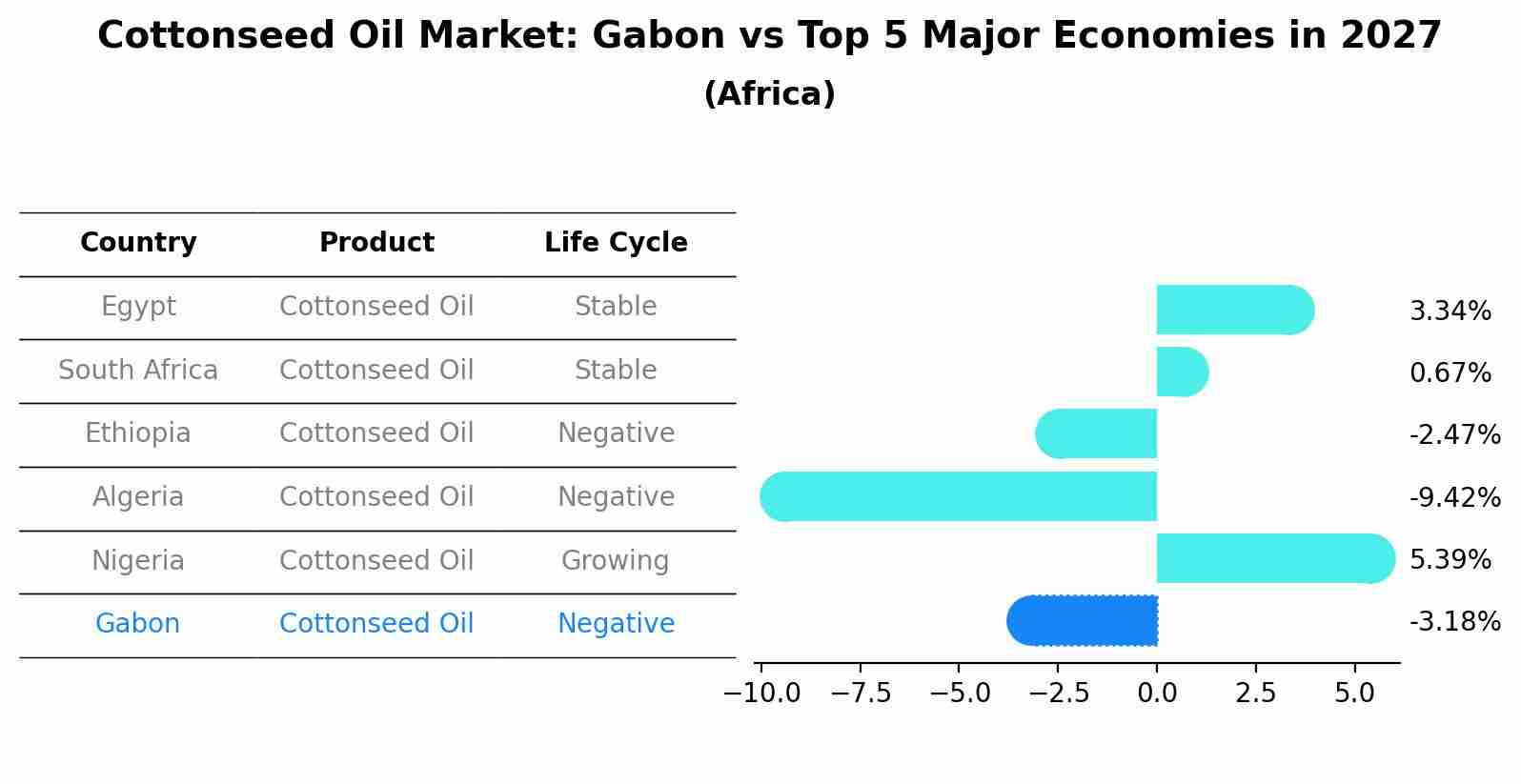 Cottonseed Oil Market: Gabon vs Top 5 Major Economies in 2027
(Africa)

| Country | Product | Life Cycle |
|---|---|---|
| Egypt | Cottonseed Oil | Stable |
| South Africa | Cottonseed Oil | Stable |
| Ethiopia | Cottonseed Oil | Negative |
| Algeria | Cottonseed Oil | Negative |
| Nigeria | Cottonseed Oil | Growing |
| Gabon | Cottonseed Oil | Negative |

3.34%
0.67%
-2.47%
-9.42%
5.39%
-3.18%

−10.0 −7.5 −5.0 −2.5 0.0 2.5 5.0